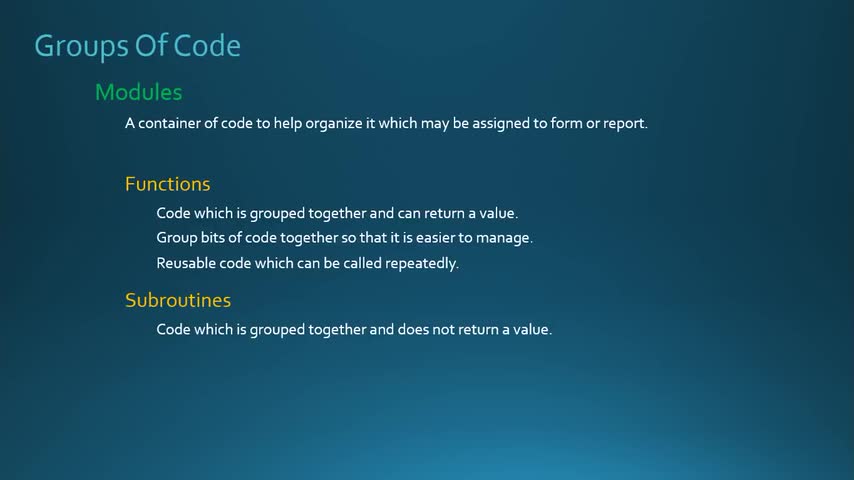 Groups Of Code

Modules

A container of code to help organize it which may be assigned to form or report.

Functions

Code which is grouped together and can return a value.

Group bits of code together so that it is easier to manage.

Reusable code which can be called repeatedly.

Subroutines

Code which is grouped together and does not return a value.